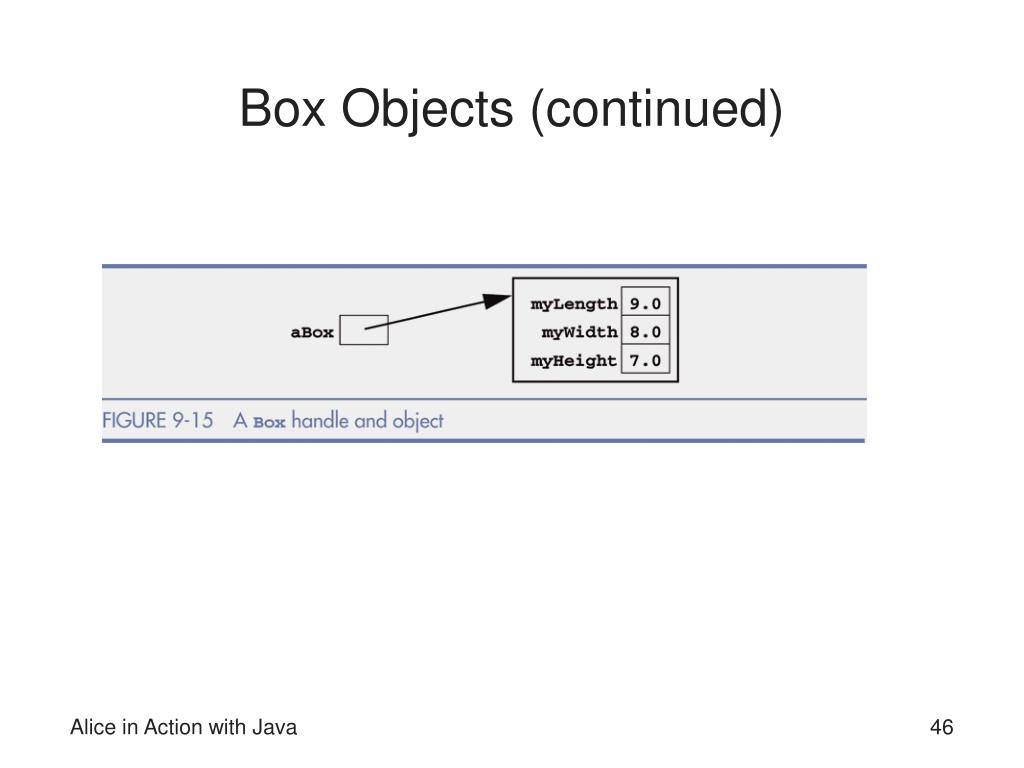 Box Objects (continued)

aBox

myLength 9.0
myWidth 8.0
myHeight 7.0

FIGURE 9-15 A Box handle and object

Alice in Action with Java

46